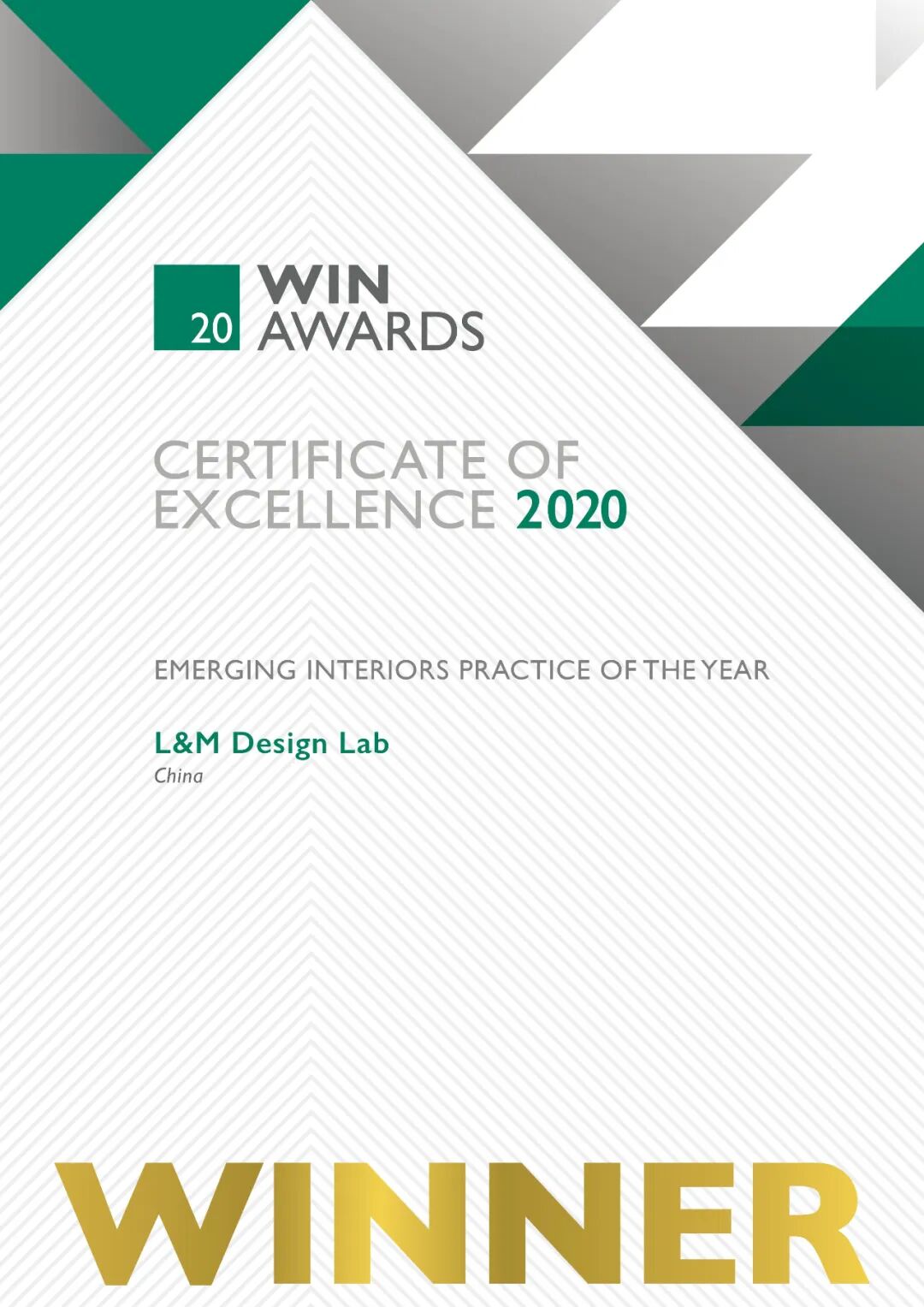 20 WIN AWARDS

CERTIFICATE OF EXCELLENCE 2020

EMERGING INTERIORS PRACTICE OF THE YEAR

L&M Design Lab
China

WINNER